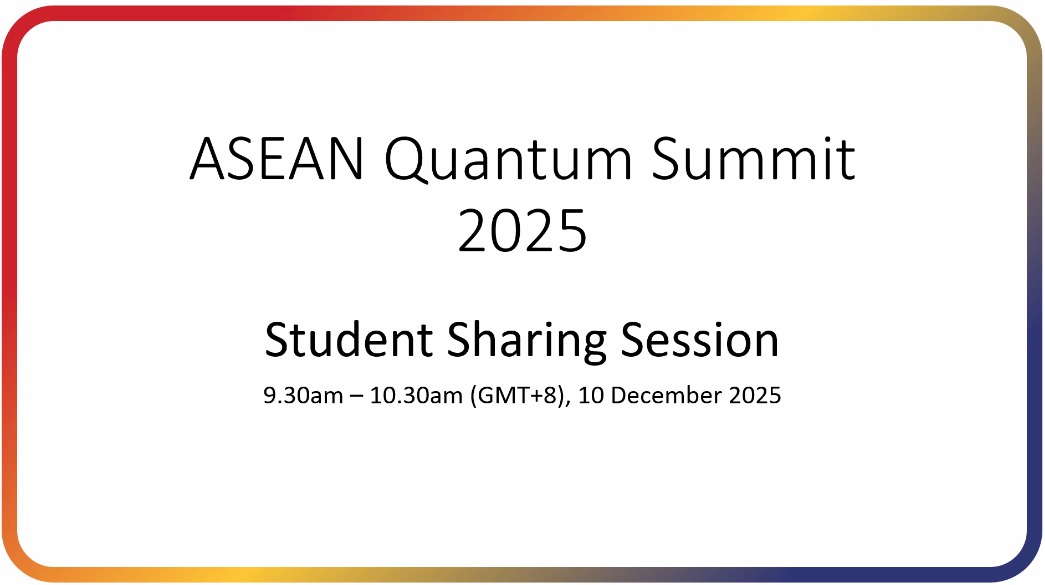 ASEAN Quantum Summit 2025

Student Sharing Session

9.30am – 10.30am (GMT+8), 10 December 2025